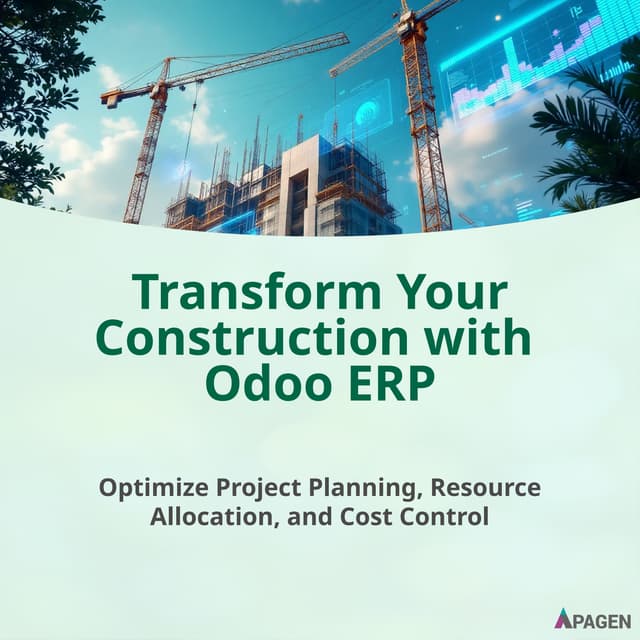 Transform Your Construction with Odoo ERP

Optimize Project Planning, Resource Allocation, and Cost Control

APAGEN